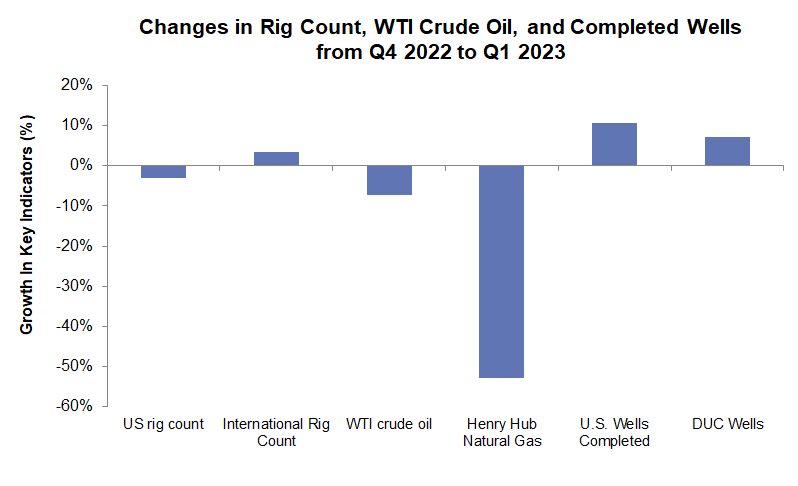 Changes in Rig Count, WTI Crude Oil, and Completed Wells from Q4 2022 to Q1 2023

Growth In Key Indicators (%)

20%
10%
0%
-10%
-20%
-30%
-40%
-50%
-60%

US rig count
International Rig Count
WTI crude oil
Henry Hub Natural Gas
U.S. Wells Completed
DUC Wells